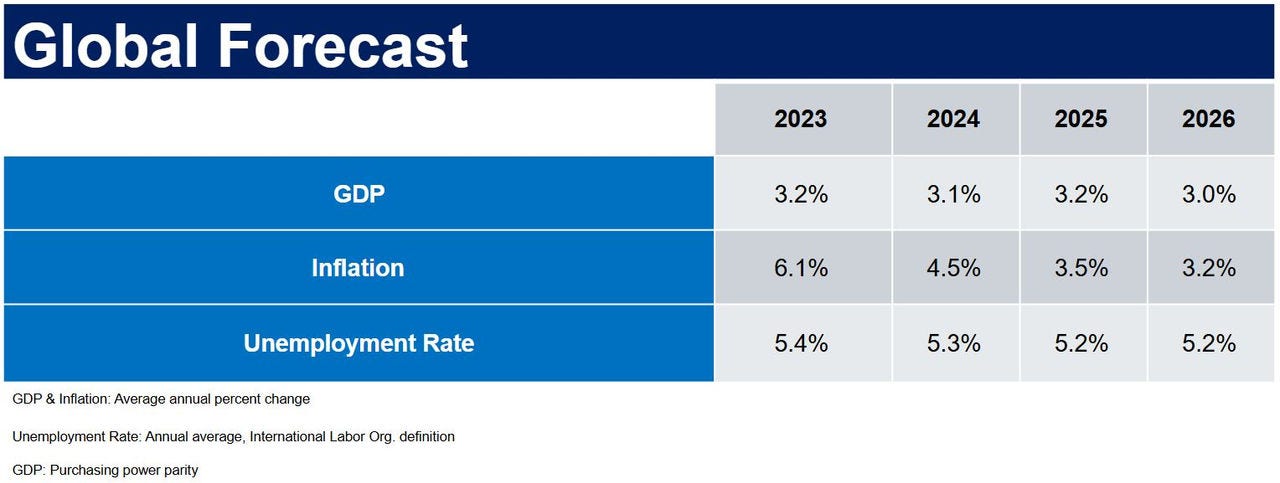 Global Forecast

| | 2023 | 2024 | 2025 | 2026 |
|---|---|---|---|---|
| GDP | 3.2% | 3.1% | 3.2% | 3.0% |
| Inflation | 6.1% | 4.5% | 3.5% | 3.2% |
| Unemployment Rate | 5.4% | 5.3% | 5.2% | 5.2% |

GDP & Inflation: Average annual percent change

Unemployment Rate: Annual average, International Labor Org. definition

GDP: Purchasing power parity